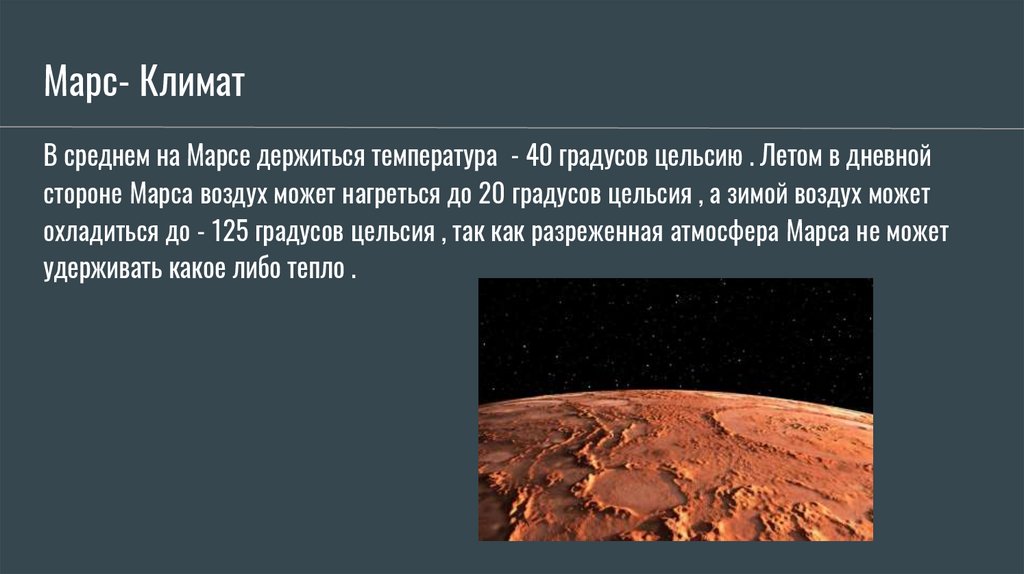 Марс- Климат

В среднем на Марсе держиться температура  - 40 градусов цельсию . Летом в дневной стороне Марса воздух может нагреться до 20 градусов цельсия , а зимой воздух может охладиться до - 125 градусов цельсия , так как разреженная атмосфера Марса не может удерживать какое либо тепло .